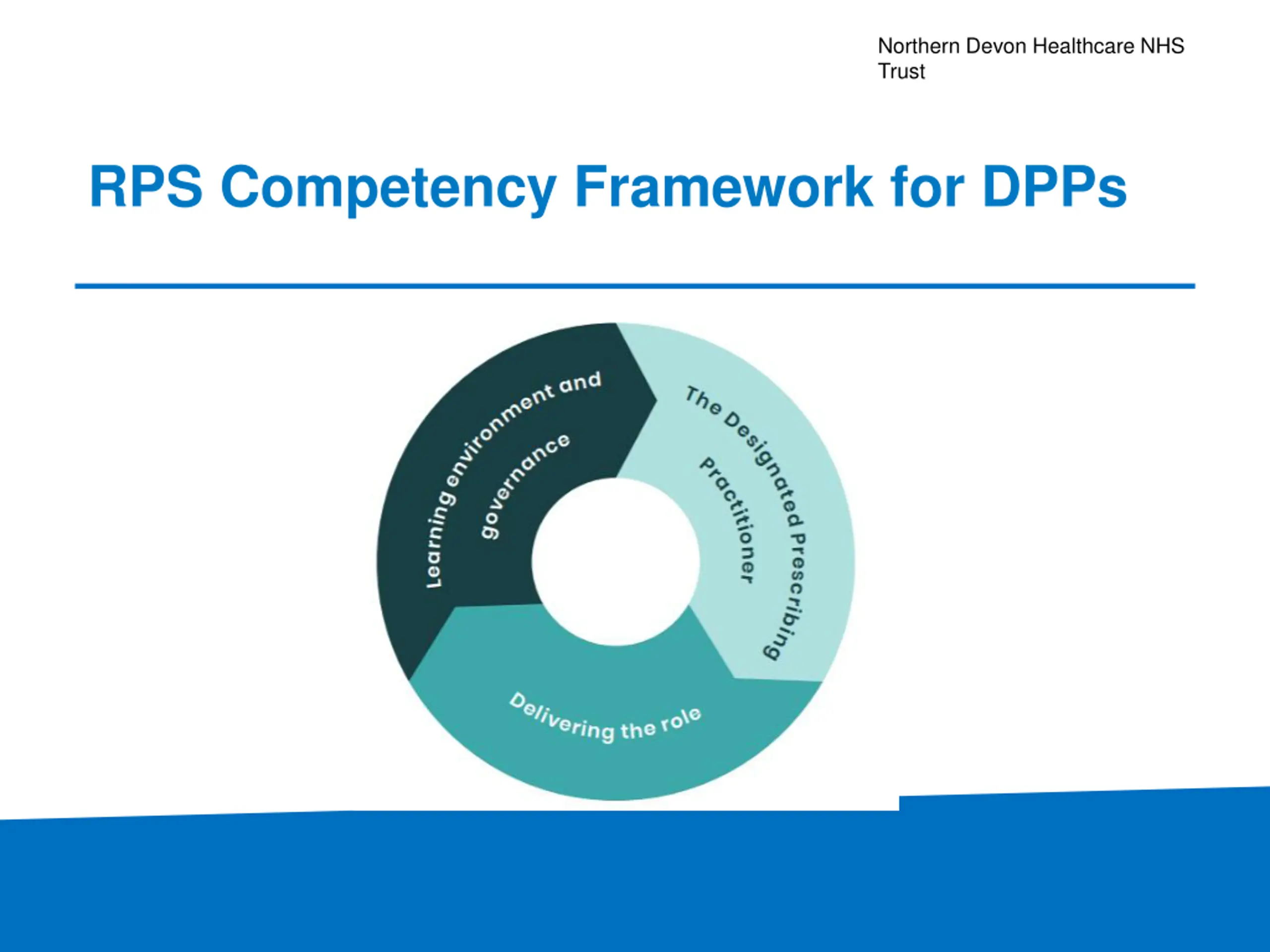 Northern Devon Healthcare NHS Trust

RPS Competency Framework for DPPs

Learning environment and governance

The Designated Prescribing Practitioner

Delivering the role